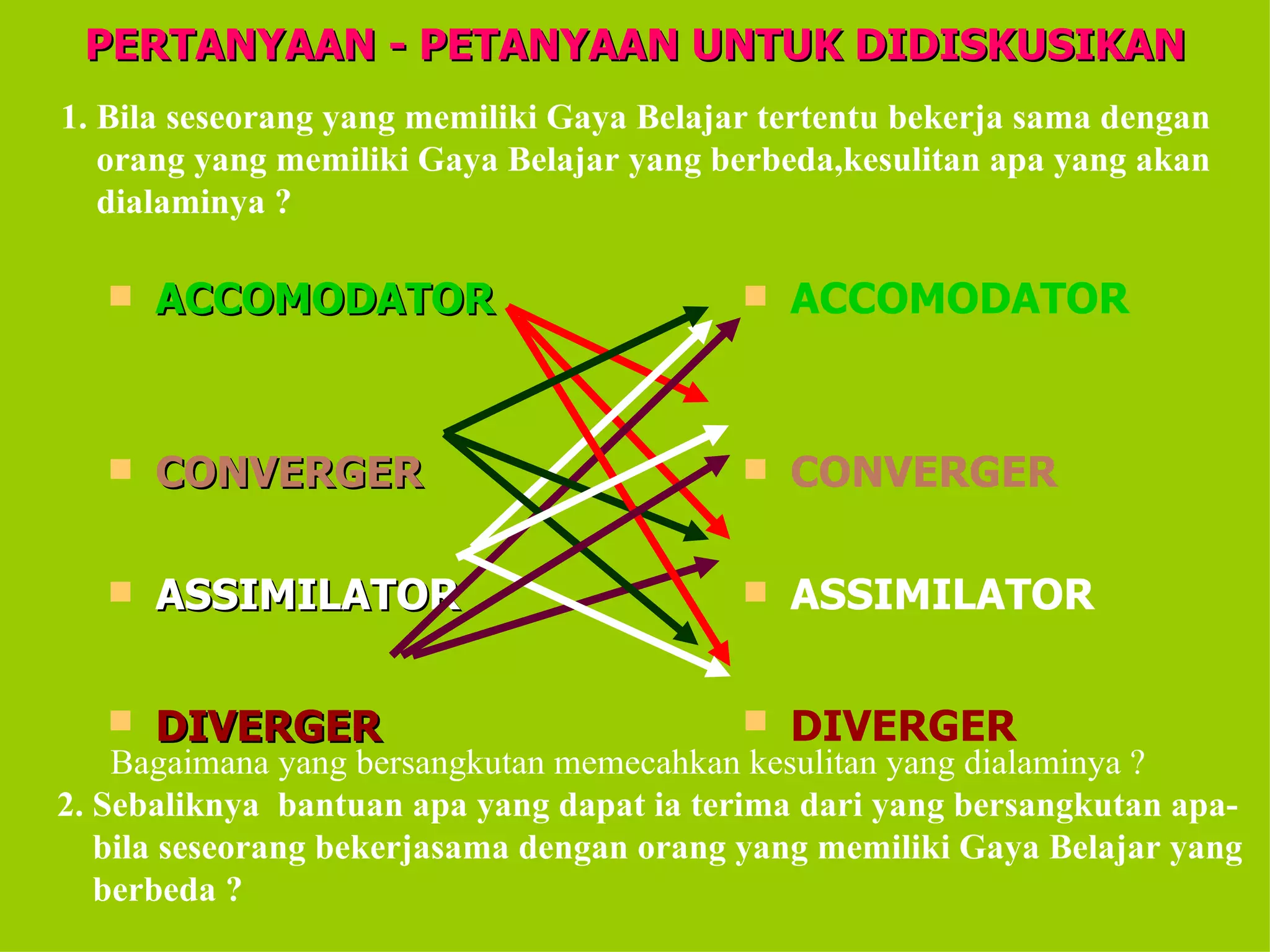 PERTANYAAN - PETANYAAN UNTUK DIDISKUSIKAN

1. Bila seseorang yang memiliki Gaya Belajar tertentu bekerja sama dengan orang yang memiliki Gaya Belajar yang berbeda,kesulitan apa yang akan dialaminya ?

ACCOMODATOR

CONVERGER

ASSIMILATOR

DIVERGER

ACCOMODATOR

CONVERGER

ASSIMILATOR

DIVERGER

Bagaimana yang bersangkutan memecahkan kesulitan yang dialaminya ?

2. Sebaliknya bantuan apa yang dapat ia terima dari yang bersangkutan apabila seseorang bekerjasama dengan orang yang memiliki Gaya Belajar yang berbeda ?